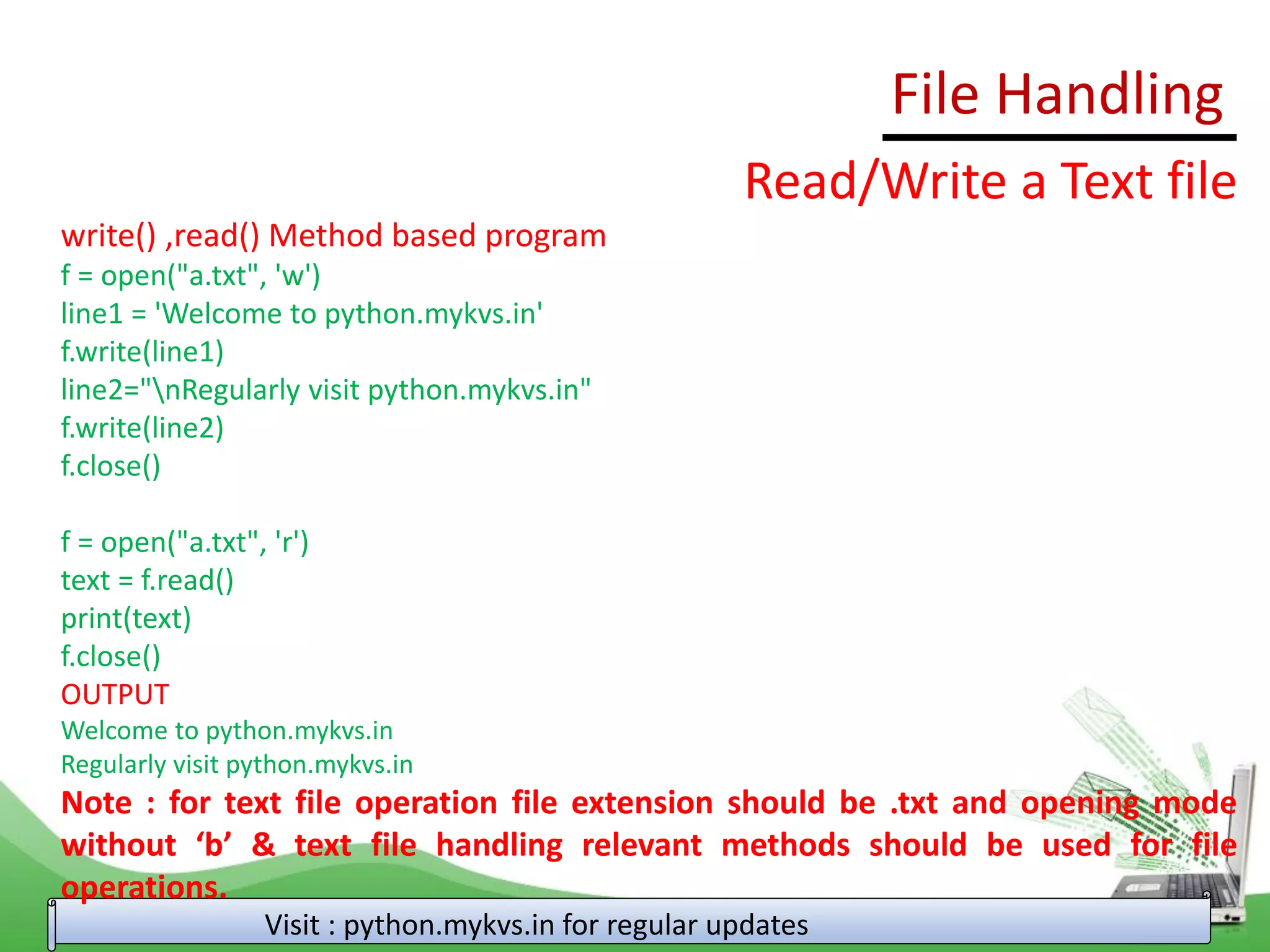 File Handling

Read/Write a Text file

write() ,read() Method based program
f = open("a.txt", 'w')
line1 = 'Welcome to python.mykvs.in'
f.write(line1)
line2="\nRegularly visit python.mykvs.in"
f.write(line2)
f.close()

f = open("a.txt", 'r')
text = f.read()
print(text)
f.close()
OUTPUT
Welcome to python.mykvs.in
Regularly visit python.mykvs.in

Note : for text file operation file extension should be .txt and opening mode without ‘b’ & text file handling relevant methods should be used for file operations.

Visit : python.mykvs.in for regular updates